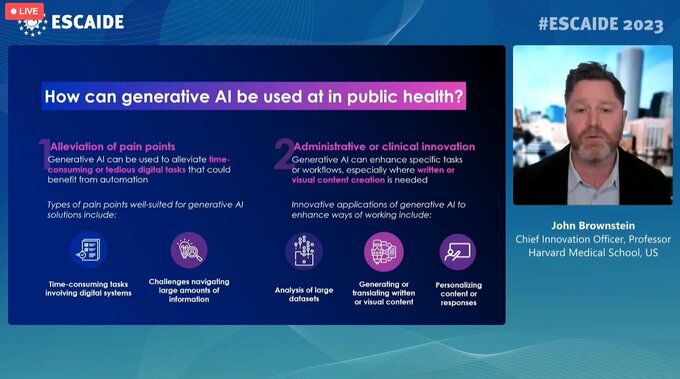 LIVE
ESCAIDE

#ESCAIDE 2023

How can generative AI be used at in public health?

1 Alleviation of pain points
Generative AI can be used to alleviate time-consuming or tedious digital tasks that could benefit from automation

Types of pain points well-suited for generative AI solutions include:

Time-consuming tasks involving digital systems

Challenges navigating large amounts of information

2 Administrative or clinical innovation
Generative AI can enhance specific tasks or workflows, especially where written or visual content creation is needed

Innovative applications of generative AI to enhance ways of working include:

Analysis of large datasets

Generating or translating written or visual content

Personalizing content or responses

John Brownstein
Chief Innovation Officer, Professor
Harvard Medical School, US